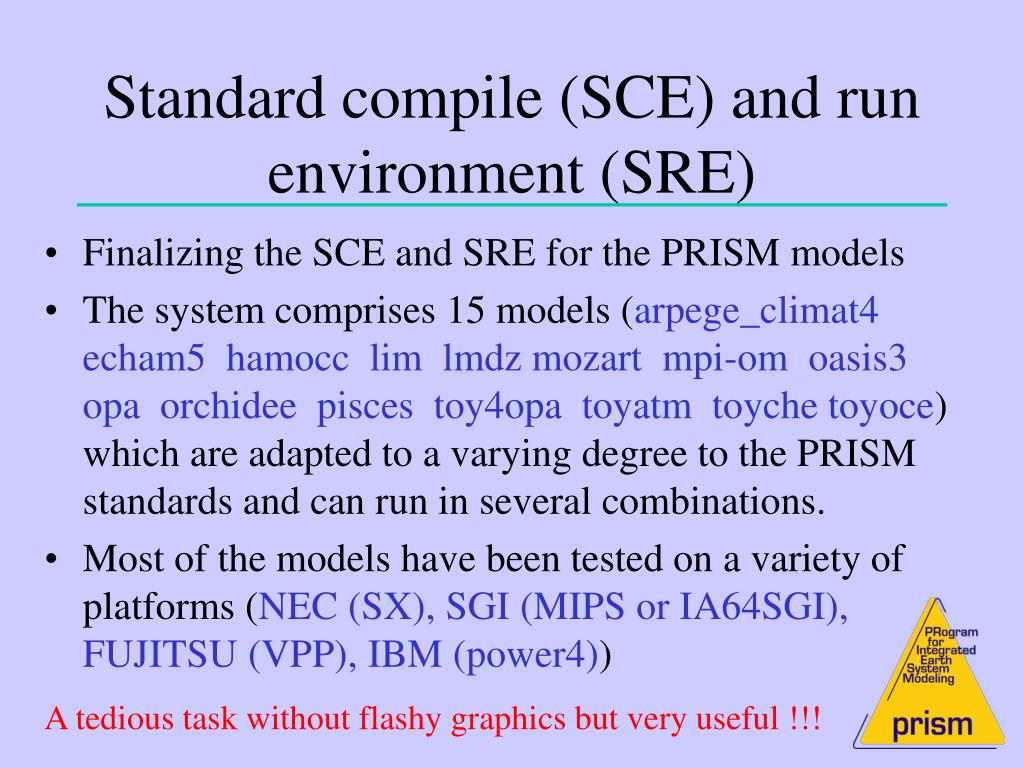 Standard compile (SCE) and run environment (SRE)

• Finalizing the SCE and SRE for the PRISM models

• The system comprises 15 models (arpege_climat4 echam5 hamocc lim lmdz mozart mpi-om oasis3 opa orchidee pisces toy4opa toyatm toyche toyoce) which are adapted to a varying degree to the PRISM standards and can run in several combinations.

• Most of the models have been tested on a variety of platforms (NEC (SX), SGI (MIPS or IA64SGI), FUJITSU (VPP), IBM (power4))

A tedious task without flashy graphics but very useful !!!

PRogram for Integrated Earth System Modeling

prism